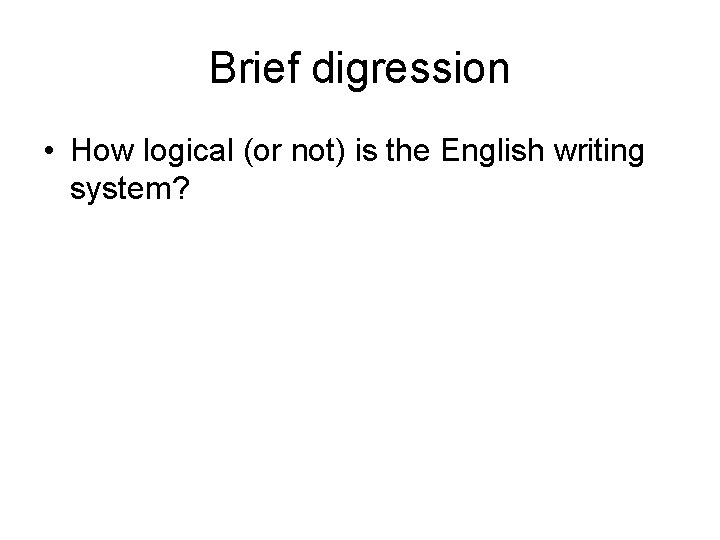 Brief digression

• How logical (or not) is the English writing system?